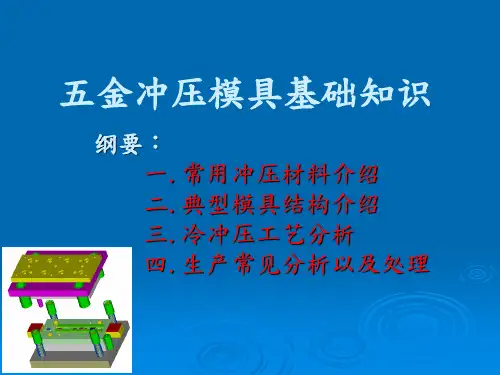 五金冲压模具基础知识

纲要：

一. 常用冲压材料介绍
二. 典型模具结构介绍
三. 冷冲压工艺分析
四. 生产常见分析以及处理